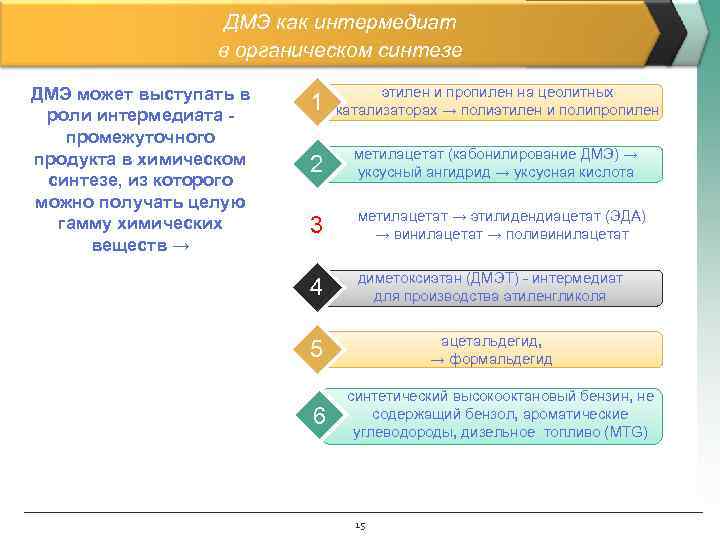 ДМЭ как интермедиат в органическом синтезе

ДМЭ может выступать в роли интермедиата - промежуточного продукта в химическом синтезе, из которого можно получать целую гамму химических веществ →

1

этилен и пропилен на цеолитных катализаторах → полиэтилен и полипропилен

2

метилацетат (кабонилирование ДМЭ) → уксусный ангидрид → уксусная кислота

3

метилацетат → этилидендиацетат (ЭДА) → винилацетат → поливинилацетат

4

диметоксиэтан (ДМЭТ) - интермедиат для производства этиленгликоля

5

ацетальдегид, → формальдегид

6

синтетический высокооктановый бензин, не содержащий бензол, ароматические углеводороды, дизельное топливо (MTG)

15